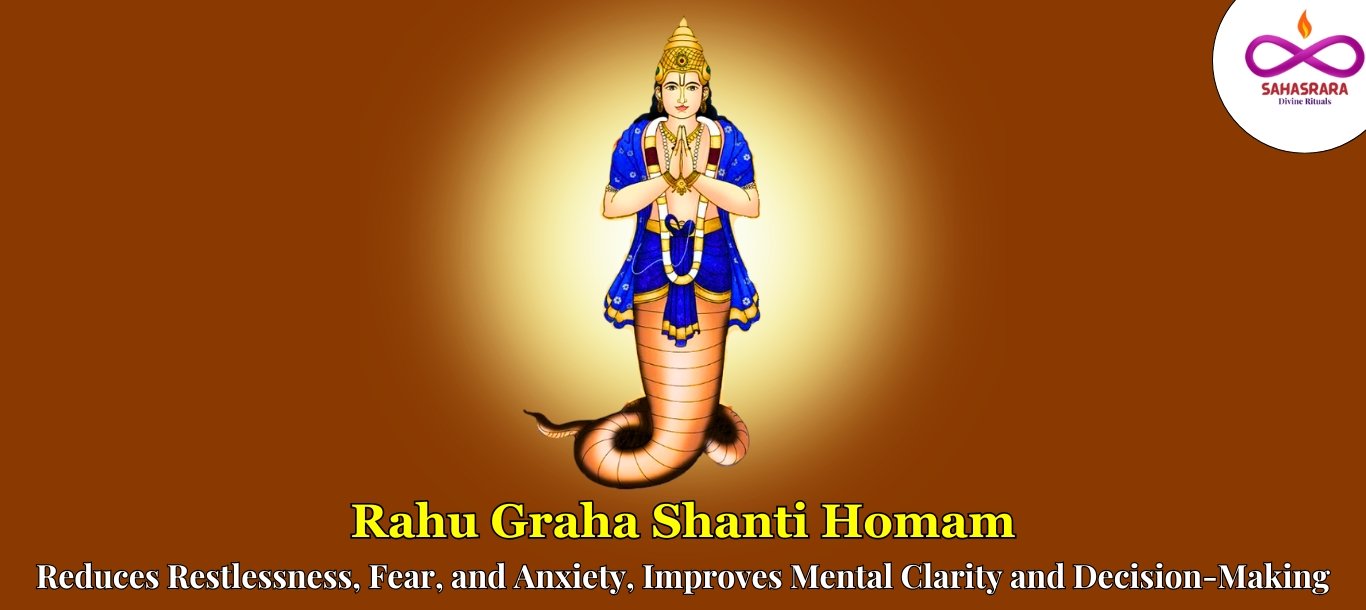 SAHASRARA
Divine Rituals

Rahu Graha Shanti Homam

Reduces Restlessness, Fear, and Anxiety, Improves Mental Clarity and Decision-Making